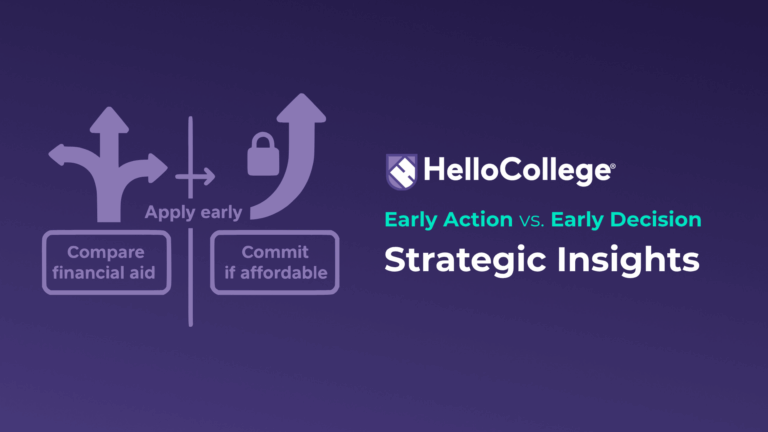 Apply early

Compare financial aid

Commit if affordable

HelloCollege®

Early Action vs. Early Decision

Strategic Insights